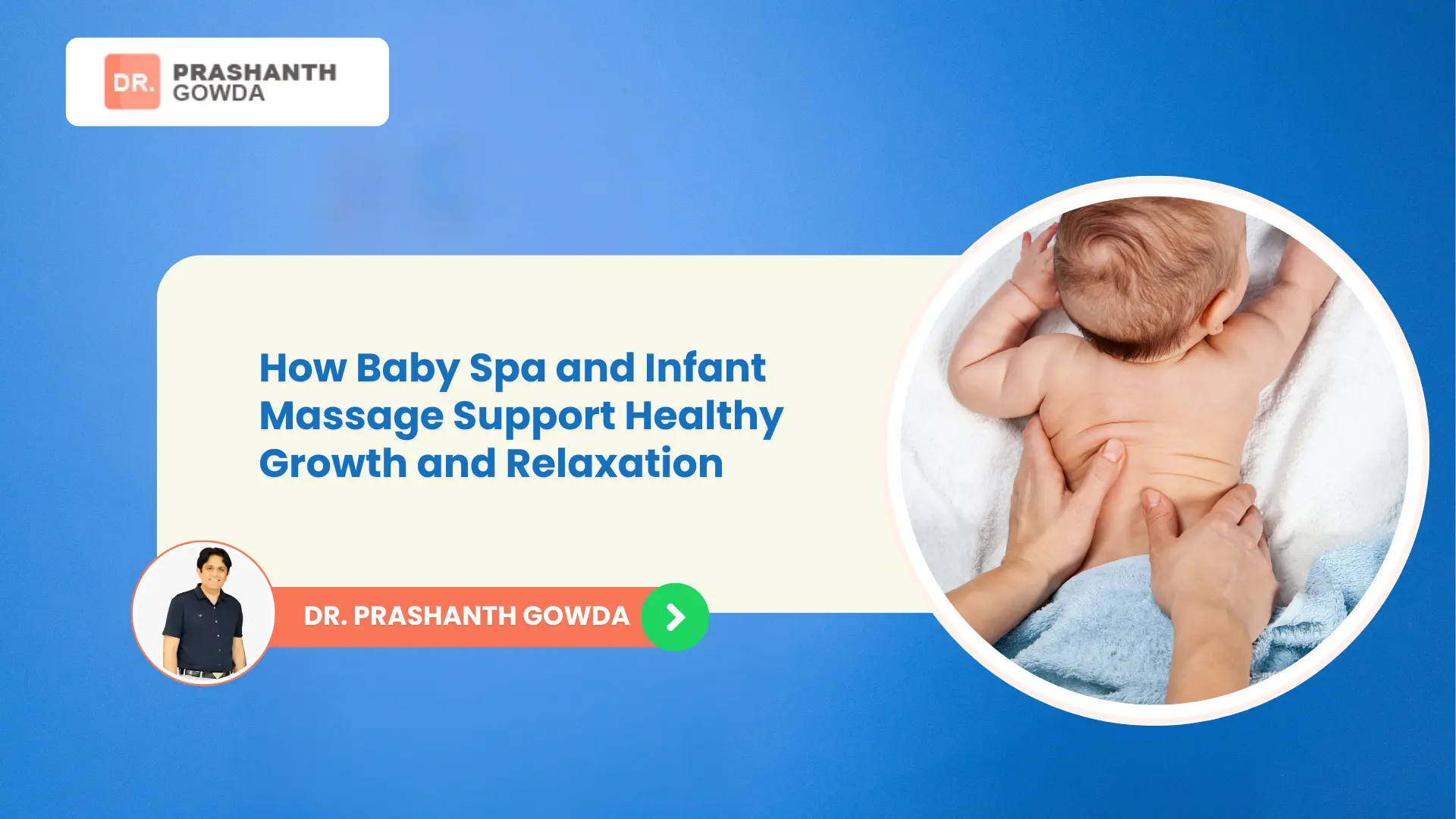 DR. PRASHANTH GOWDA

How Baby Spa and Infant Massage Support Healthy Growth and Relaxation

DR. PRASHANTH GOWDA